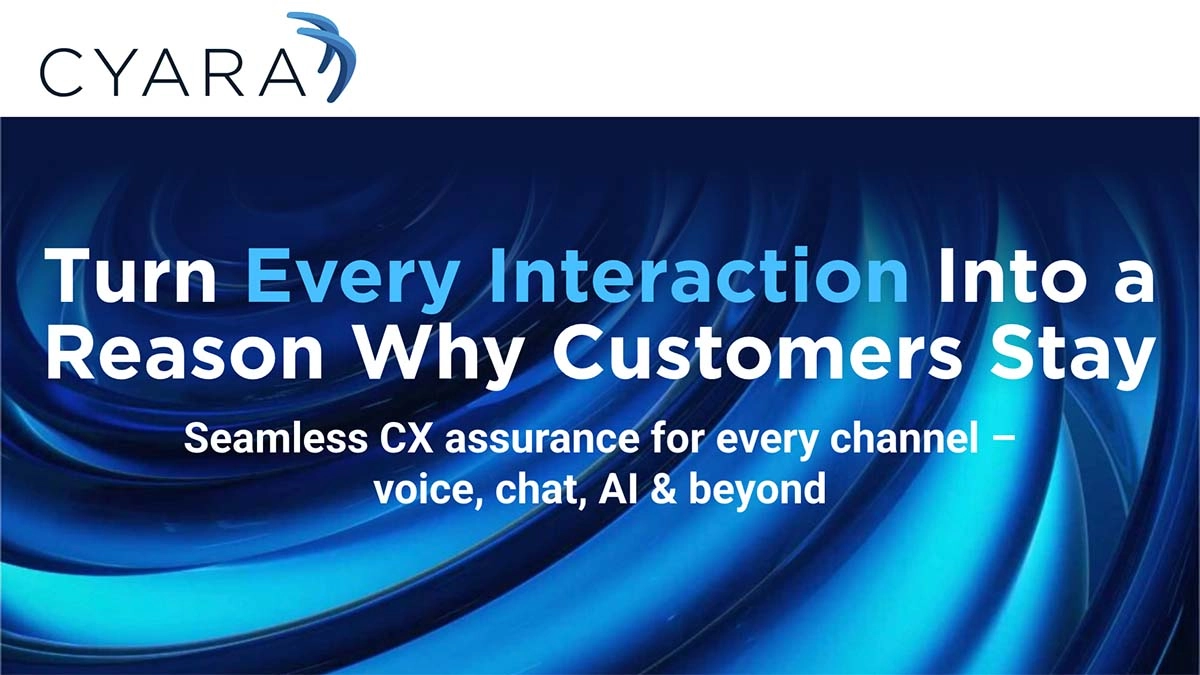 CYARA

Turn Every Interaction Into a Reason Why Customers Stay

Seamless CX assurance for every channel – voice, chat, AI & beyond